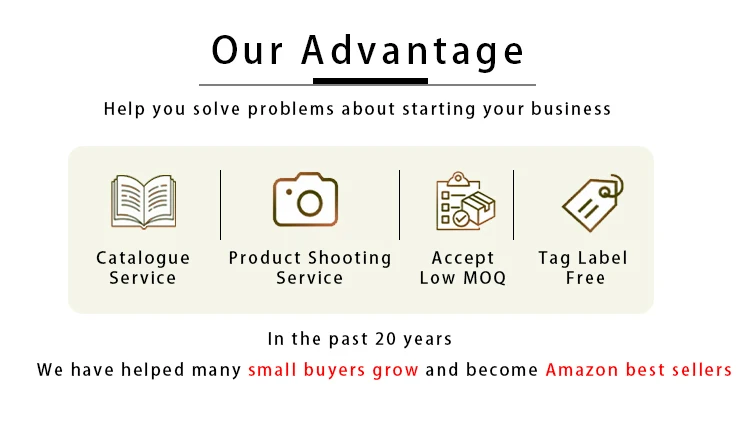 Our Advantage

Help you solve problems about starting your business

Catalogue Service

Product Shooting Service

Accept Low MOQ

Tag Label Free

In the past 20 years

We have helped many small buyers grow and become Amazon best sellers